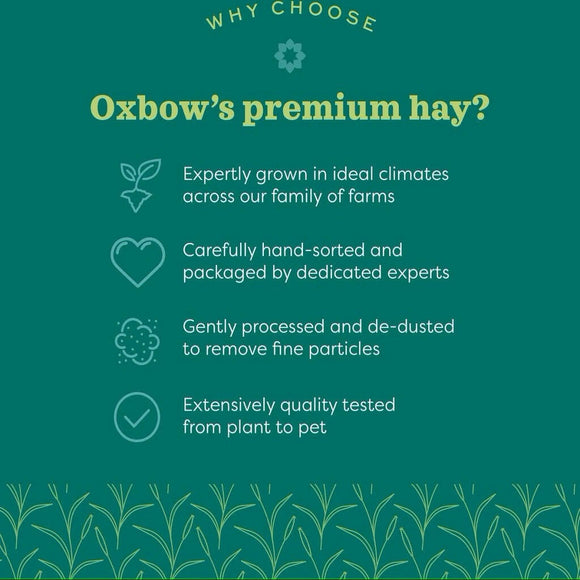 WHY CHOOSE

Oxbow's premium hay?

Expertly grown in ideal climates across our family of farms

Carefully hand-sorted and packaged by dedicated experts

Gently processed and de-dusted to remove fine particles

Extensively quality tested from plant to pet